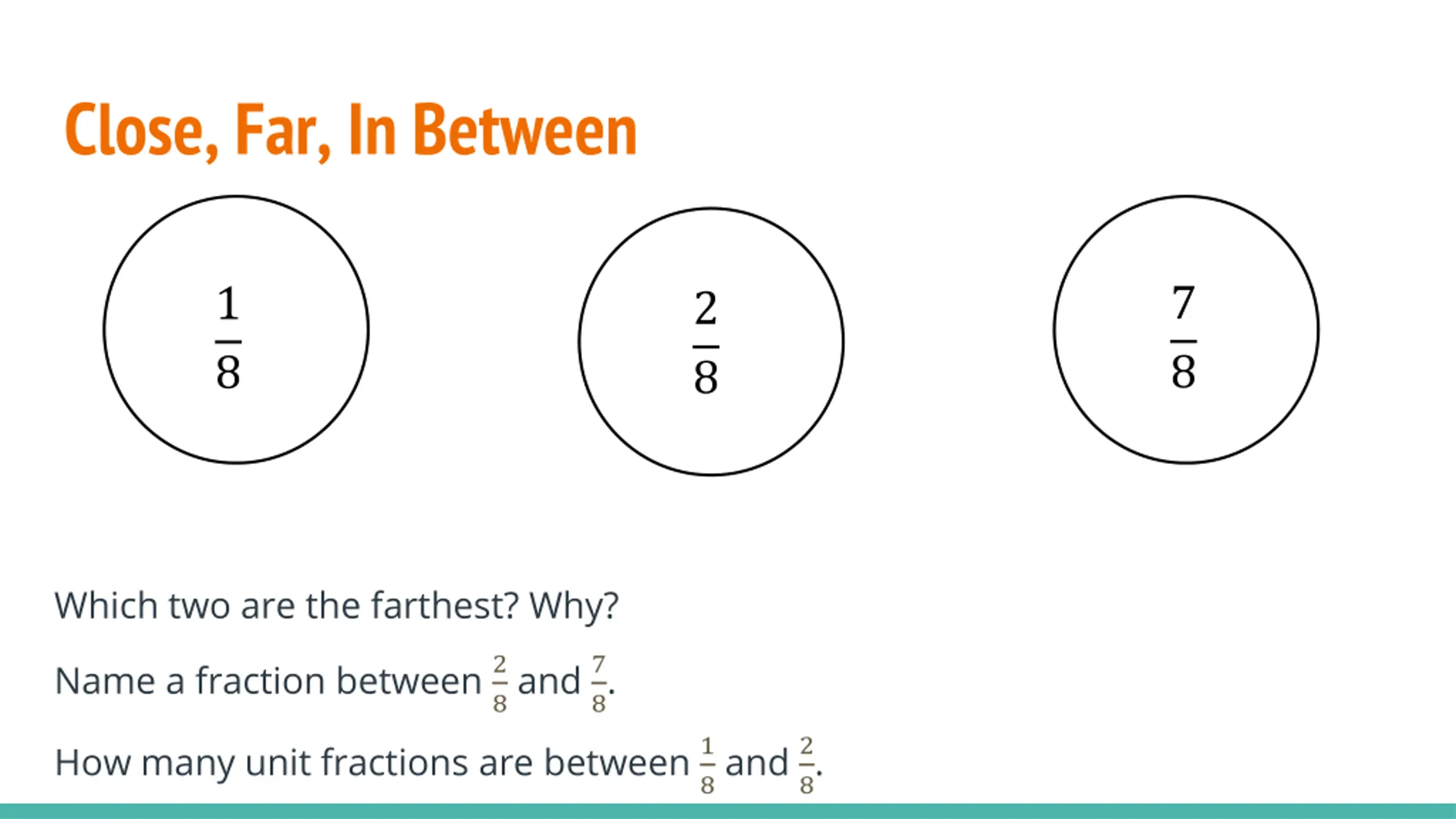 Close, Far, In Between

$\frac{1}{8}$

$\frac{2}{8}$

$\frac{7}{8}$

Which two are the farthest? Why?

Name a fraction between $\frac{2}{8}$ and $\frac{7}{8}$.

How many unit fractions are between $\frac{1}{8}$ and $\frac{2}{8}$.